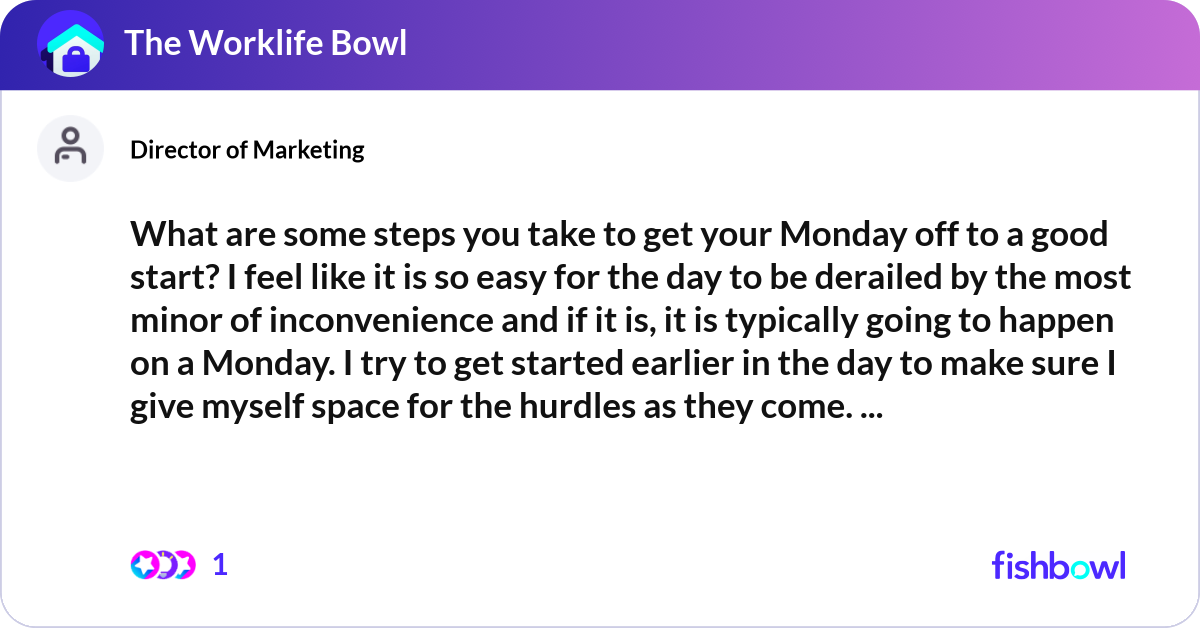 The Worklife Bowl

Director of Marketing

What are some steps you take to get your Monday off to a good start? I feel like it is so easy for the day to be derailed by the most minor of inconvenience and if it is, it is typically going to happen on a Monday. I try to get started earlier in the day to make sure I give myself space for the hurdles as they come. ...

1

fishbowl